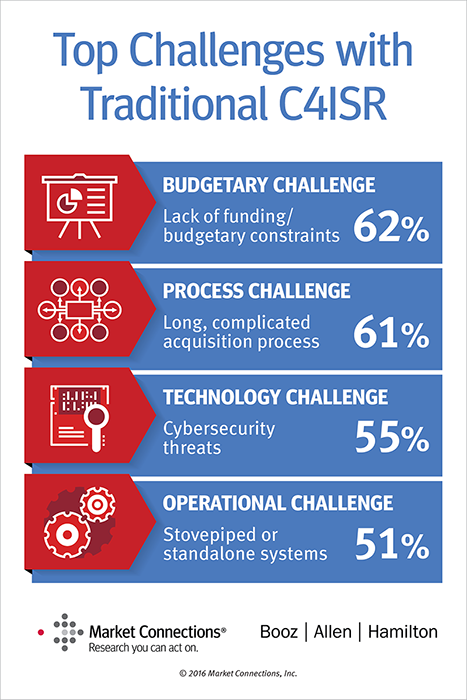 Top Challenges with Traditional C4ISR

BUDGETARY CHALLENGE
Lack of funding/ budgetary constraints 62%

PROCESS CHALLENGE
Long, complicated acquisition process 61%

TECHNOLOGY CHALLENGE
Cybersecurity threats 55%

OPERATIONAL CHALLENGE
Stovepiped or standalone systems 51%

Market Connections®
Research you can act on.

Booz | Allen | Hamilton

© 2016 Market Connections, Inc.